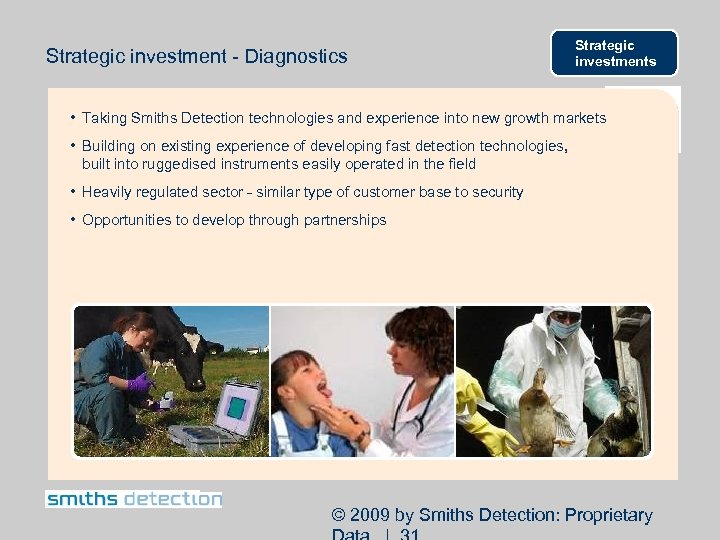 Strategic investment - Diagnostics

Strategic investments

• Taking Smiths Detection technologies and experience into new growth markets

• Building on existing experience of developing fast detection technologies, built into ruggedised instruments easily operated in the field

• Heavily regulated sector - similar type of customer base to security

• Opportunities to develop through partnerships

smiths detection

© 2009 by Smiths Detection: Proprietary Data | 31